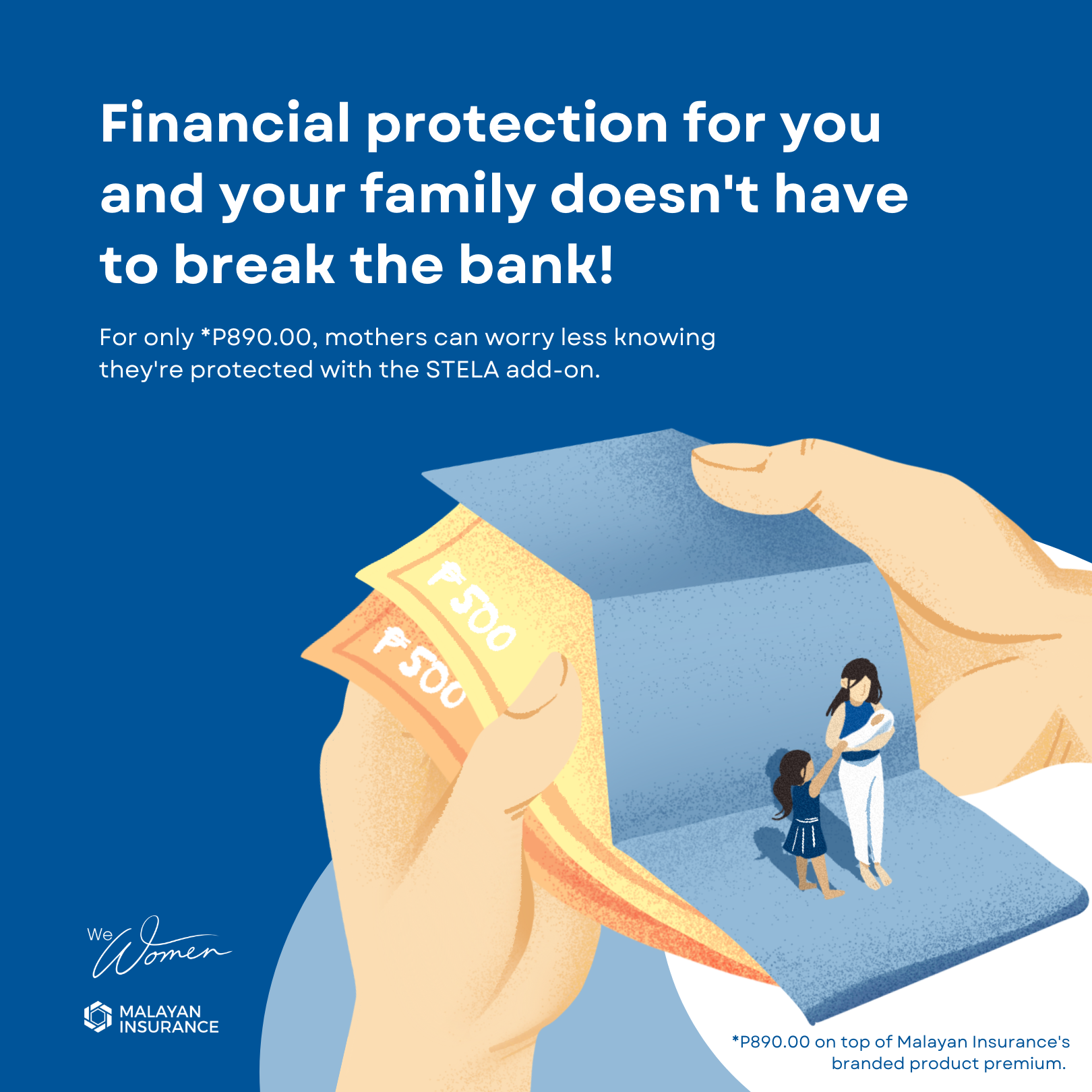 Financial protection for you and your family doesn't have to break the bank!

For only *P890.00, mothers can worry less knowing they're protected with the STELA add-on.

₱500

₱500

We Women

MALAYAN INSURANCE

*P890.00 on top of Malayan Insurance's branded product premium.